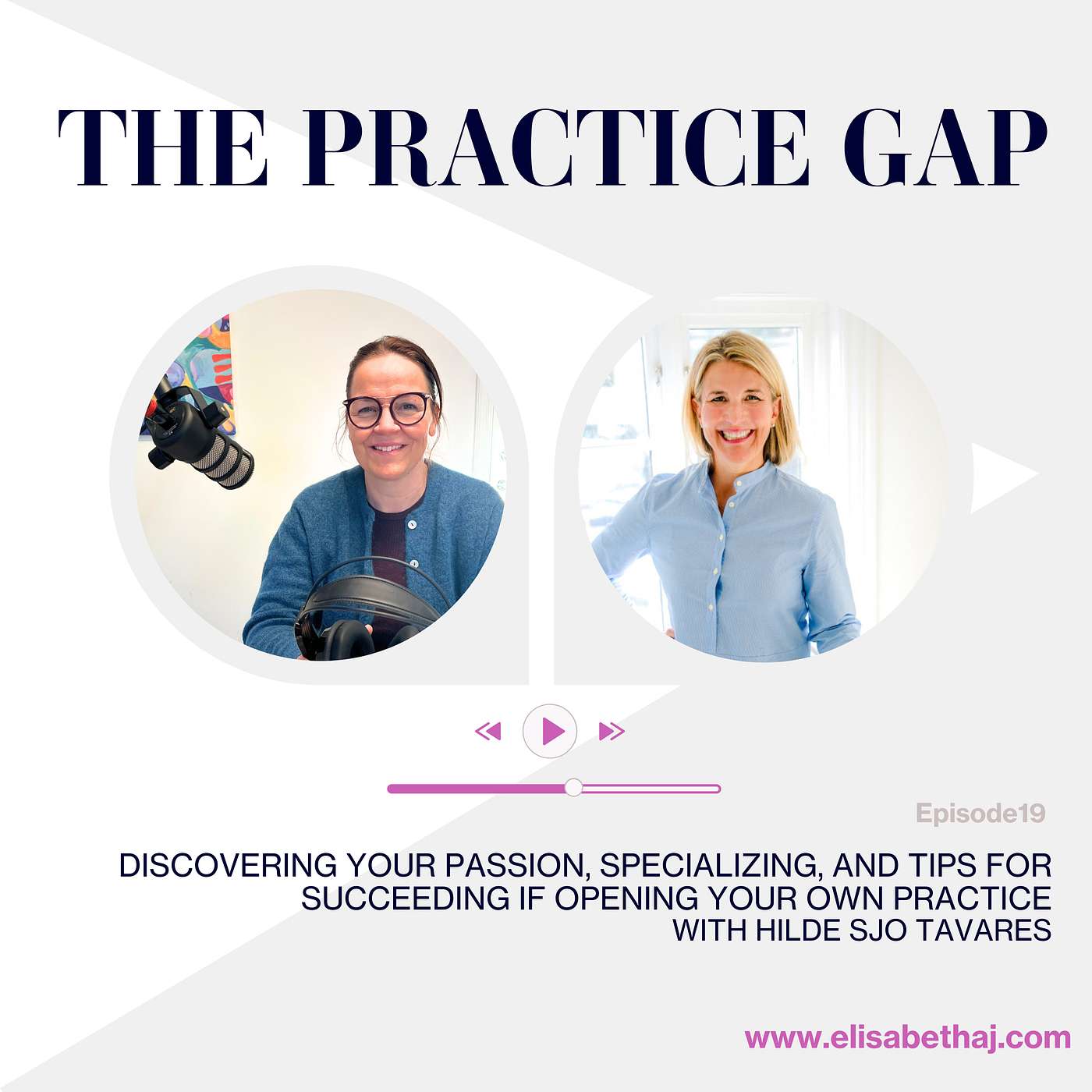 THE PRACTICE GAP

Episode19

DISCOVERING YOUR PASSION, SPECIALIZING, AND TIPS FOR SUCCEEDING IF OPENING YOUR OWN PRACTICE WITH HILDE SJO TAVARES

www.elisabethaj.com